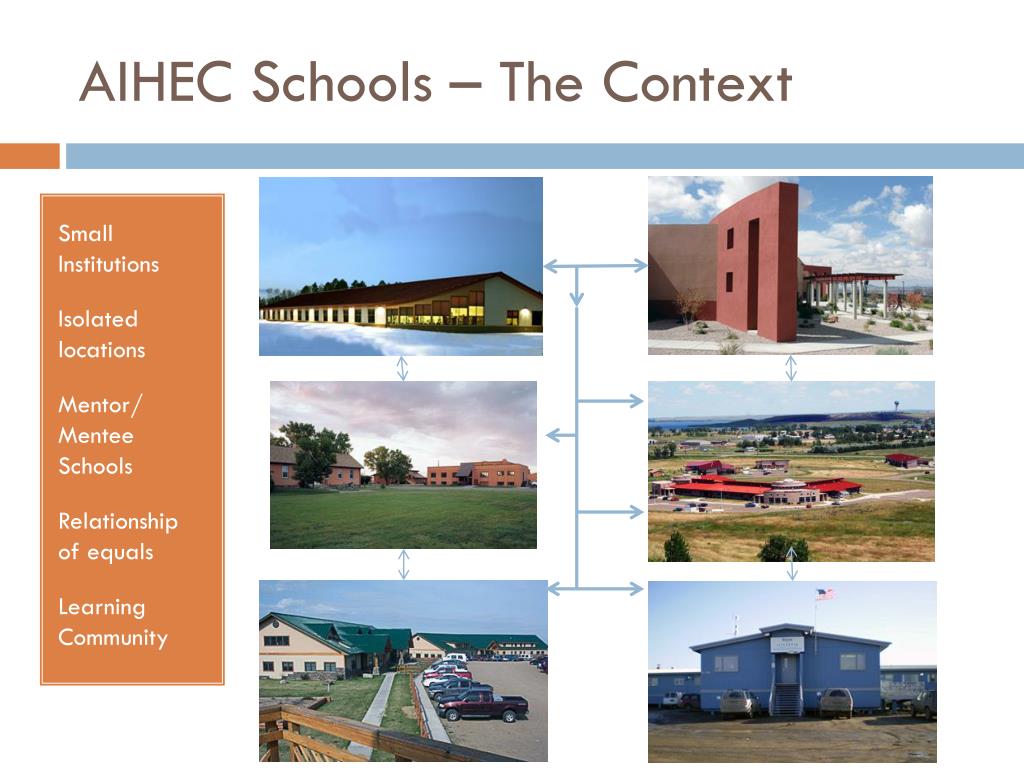 AIHEC Schools – The Context

Small Institutions

Isolated locations

Mentor/ Mentee Schools

Relationship of equals

Learning Community